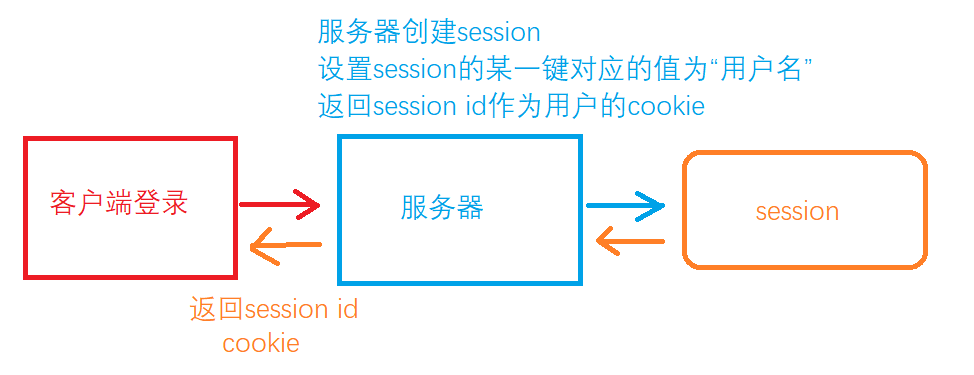 服务器创建session
设置session的某一键对应的值为“用户名”
返回session id作为用户的cookie

客户端登录

服务器

session

返回session id
cookie